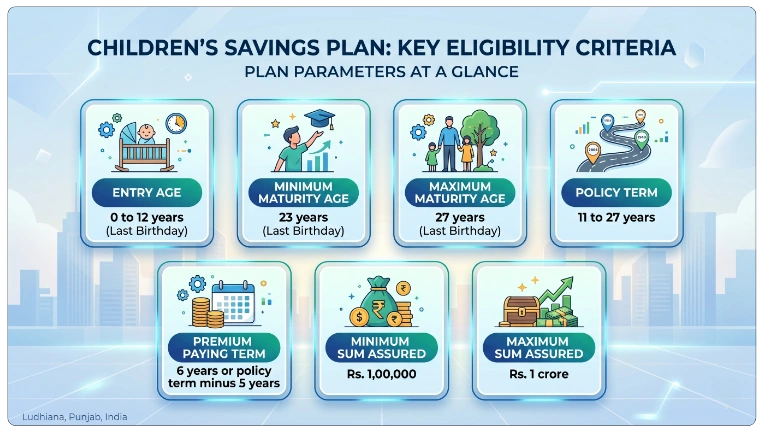 CHILDREN'S SAVINGS PLAN: KEY ELIGIBILITY CRITERIA
PLAN PARAMETERS AT A GLANCE

ENTRY AGE
0 to 12 years
(Last Birthday)

MINIMUM MATURITY AGE
23 years
(Last Birthday)

MAXIMUM MATURITY AGE
27 years
(Last Birthday)

POLICY TERM
11 to 27 years

PREMIUM PAYING TERM
6 years or policy term minus 5 years

MINIMUM SUM ASSURED
Rs. 1,00,000

MAXIMUM SUM ASSURED
Rs. 1 crore

Ludhiana, Punjab, India